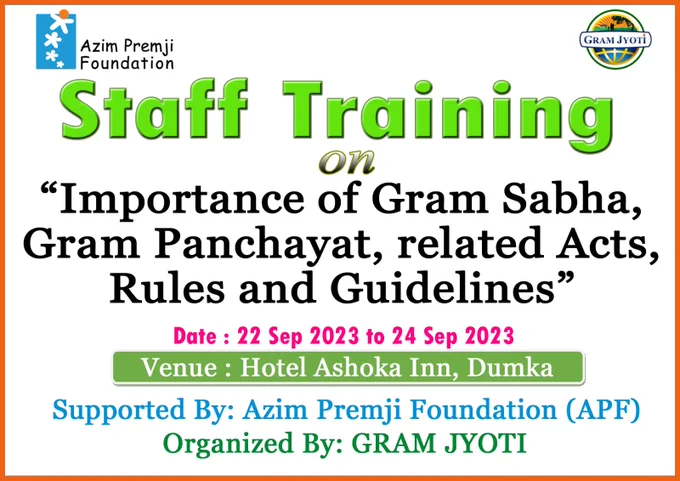 Azim Premji Foundation

GRAM JYOTI

Staff Training

on

“Importance of Gram Sabha, Gram Panchayat, related Acts, Rules and Guidelines”

Date : 22 Sep 2023 to 24 Sep 2023

Venue : Hotel Ashoka Inn, Dumka

Supported By: Azim Premji Foundation (APF)

Organized By: GRAM JYOTI